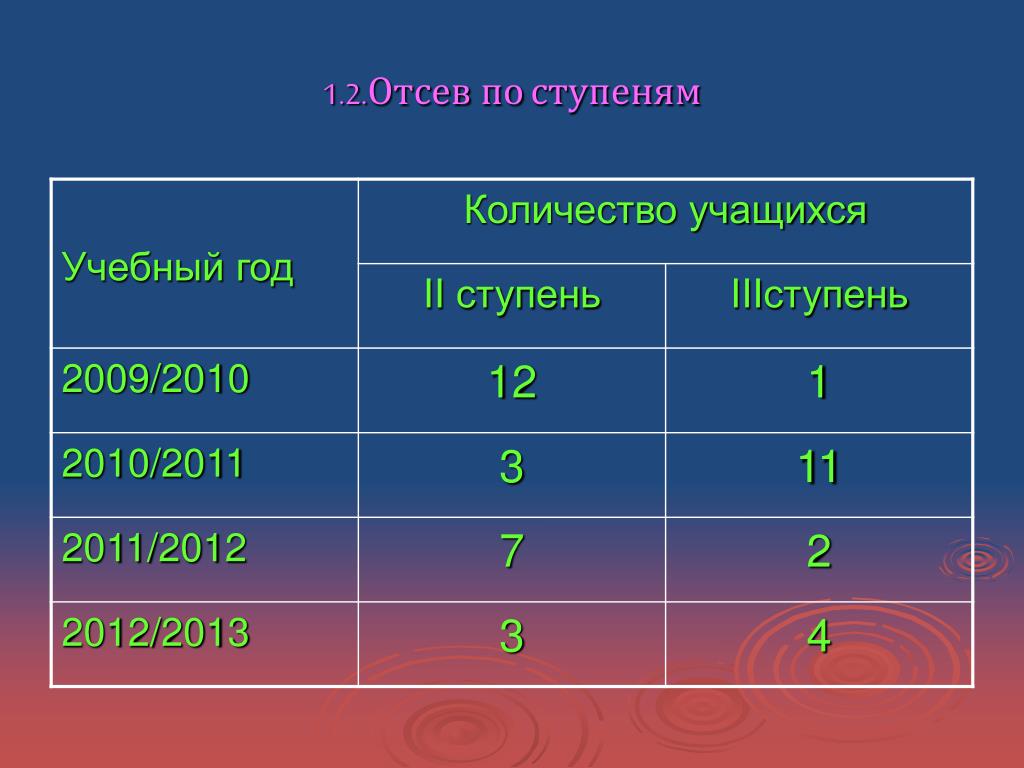 1.2.Отсев по ступеням

| Учебный год | Количество учащихся | |
|---|---|---|
| | II ступень | IIIступень |
| 2009/2010 | 12 | 1 |
| 2010/2011 | 3 | 11 |
| 2011/2012 | 7 | 2 |
| 2012/2013 | 3 | 4 |